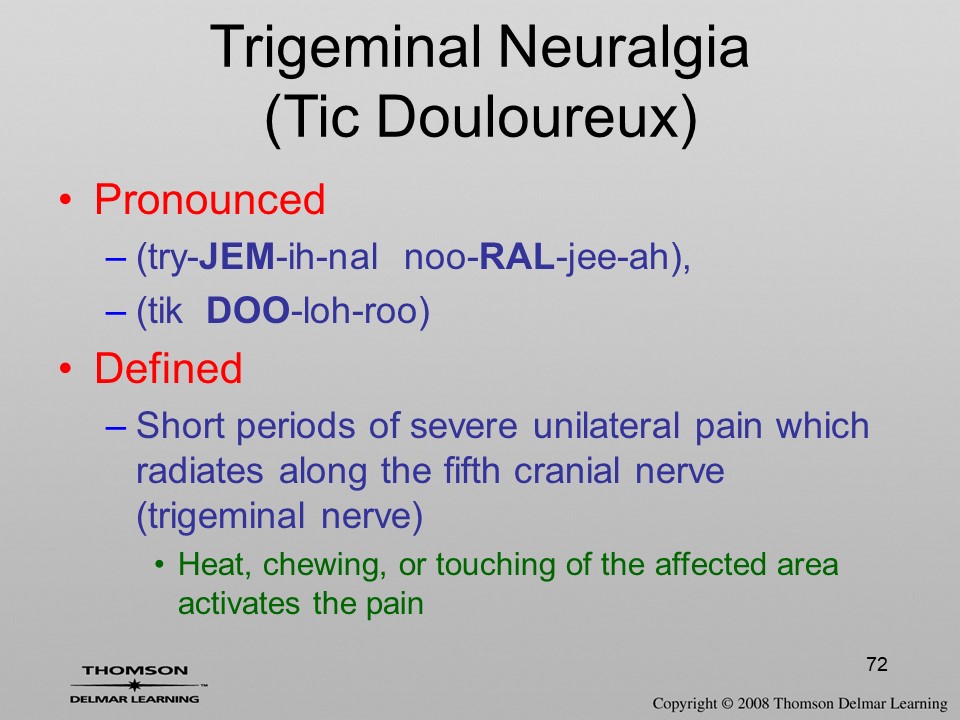 Trigeminal Neuralgia
(Tic Douloureux)

• Pronounced
– (try-JEM-ih-nal noo-RAL-jee-ah),
– (tik DOO-loh-roo)

• Defined
– Short periods of severe unilateral pain which radiates along the fifth cranial nerve (trigeminal nerve)
• Heat, chewing, or touching of the affected area activates the pain

72

THOMSON
DELMAR LEARNING™

Copyright © 2008 Thomson Delmar Learning